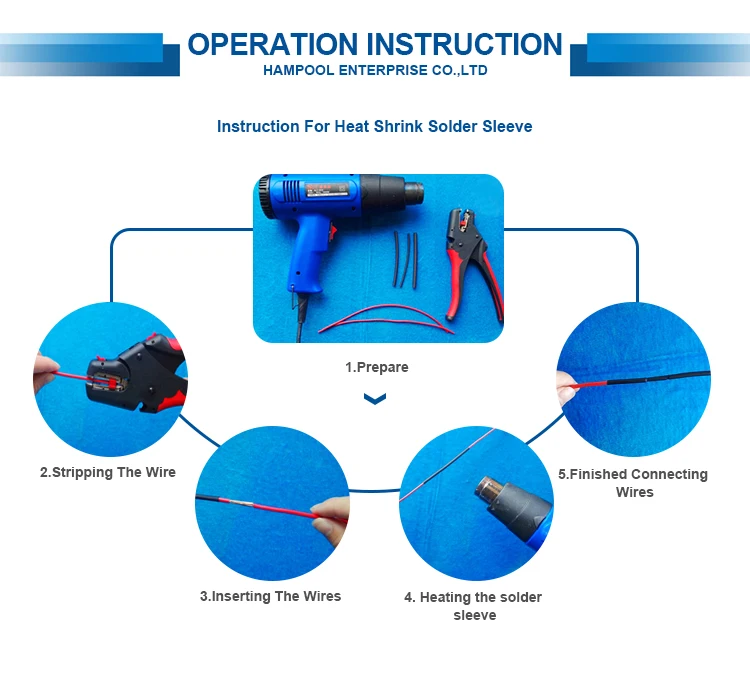 OPERATION INSTRUCTION
HAMPOOL ENTERPRISE CO.,LTD

Instruction For Heat Shrink Solder Sleeve

1.Prepare

2.Stripping The Wire

3.Inserting The Wires

4. Heating the solder sleeve

5.Finished Connecting Wires